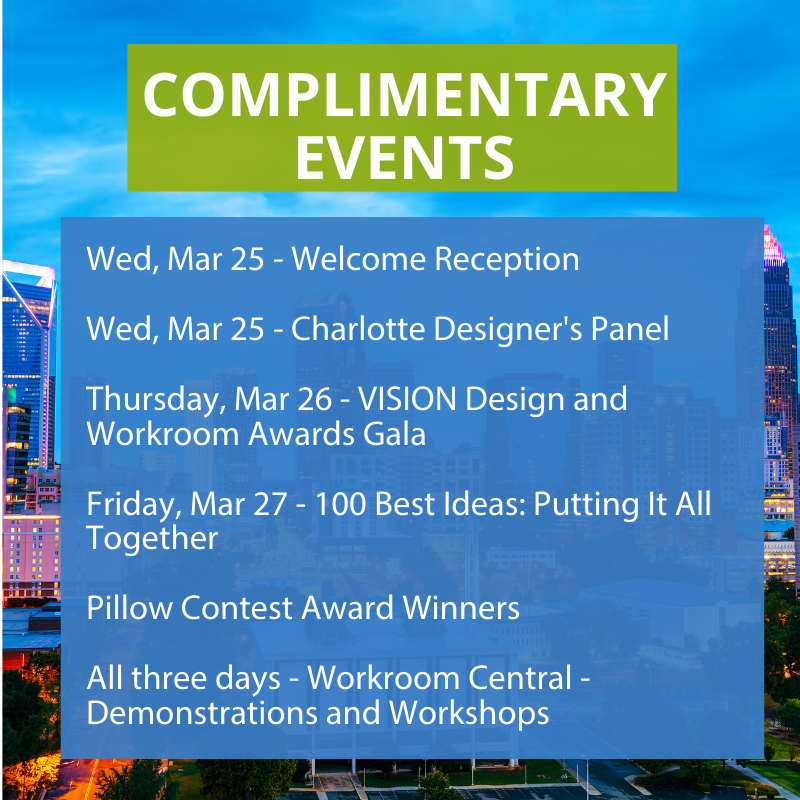 COMPLIMENTARY EVENTS

Wed, Mar 25 - Welcome Reception

Wed, Mar 25 - Charlotte Designer's Panel

Thursday, Mar 26 - VISION Design and Workroom Awards Gala

Friday, Mar 27 - 100 Best Ideas: Putting It All Together

Pillow Contest Award Winners

All three days - Workroom Central - Demonstrations and Workshops